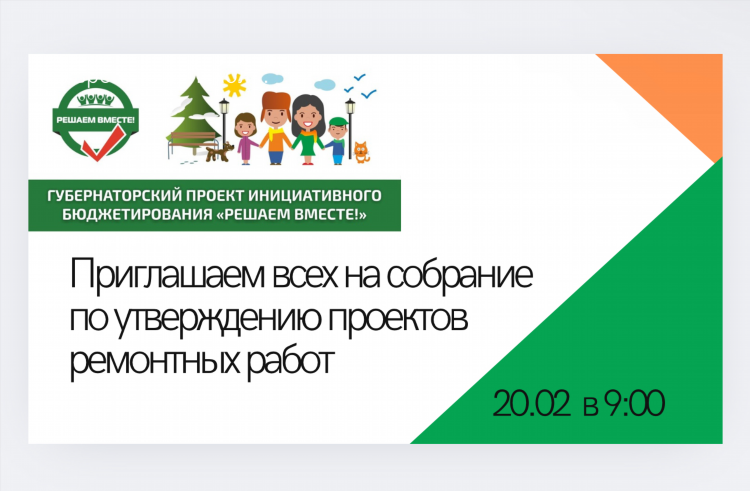 РЕШАЕМ ВМЕСТЕ!

ГУБЕРНАТОРСКИЙ ПРОЕКТ ИНИЦИАТИВНОГО БЮДЖЕТИРОВАНИЯ «РЕШАЕМ ВМЕСТЕ!»

Приглашаем всех на собрание по утверждению проектов ремонтных работ

20.02 в 9:00